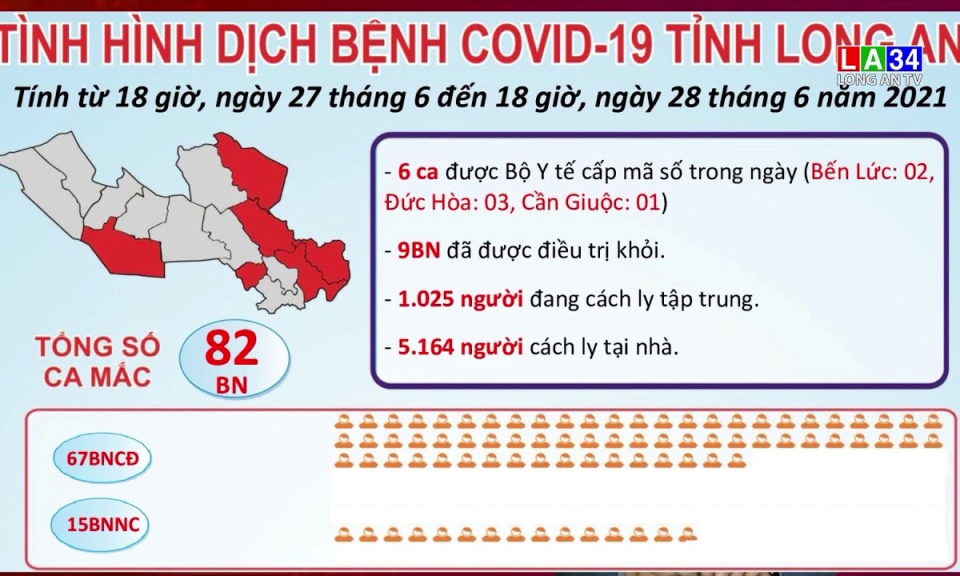 TÌNH HÌNH DỊCH BỆNH COVID-19 TỈNH LONG AN

LA34 LONG AN TV

Tính từ 18 giờ, ngày 27 tháng 6 đến 18 giờ, ngày 28 tháng 6 năm 2021

- 6 ca được Bộ Y tế cấp mã số trong ngày (Bến Lức: 02, Đức Hòa: 03, Cần Giuộc: 01)

- 9BN đã được điều trị khỏi.

- 1.025 người đang cách ly tập trung.

- 5.164 người cách ly tại nhà.

TỔNG SỐ CA MẮC

82 BN

67BNCĐ

15BNNC